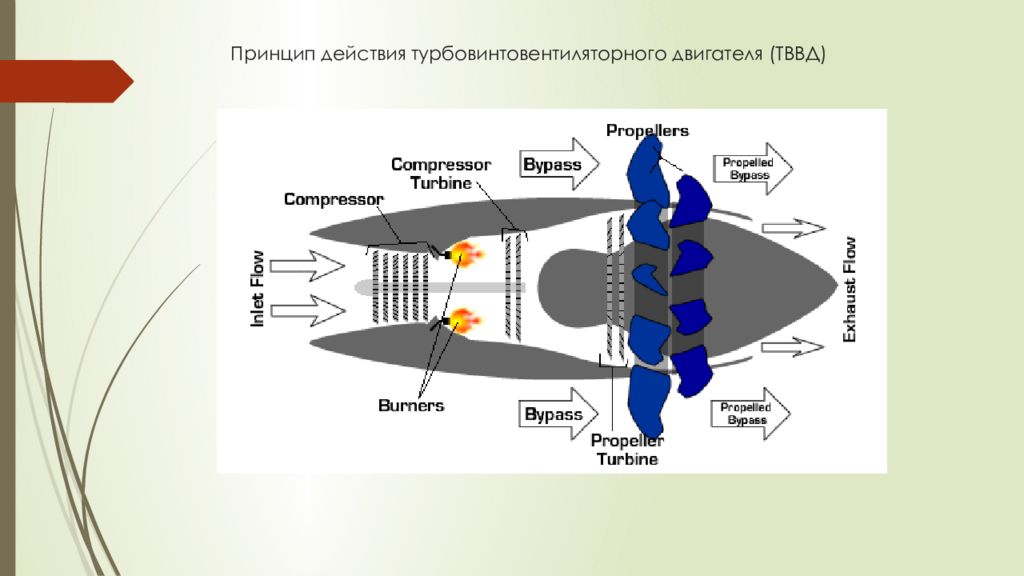 Принцип действия турбовинтовентиляторного двигателя (ТВВД)

Propellers

Compressor Turbine

Bypass

Propelled Bypass

Compressor

Inlet Flow

Exhaust Flow

Burners

Bypass

Propelled Bypass

Propeller Turbine